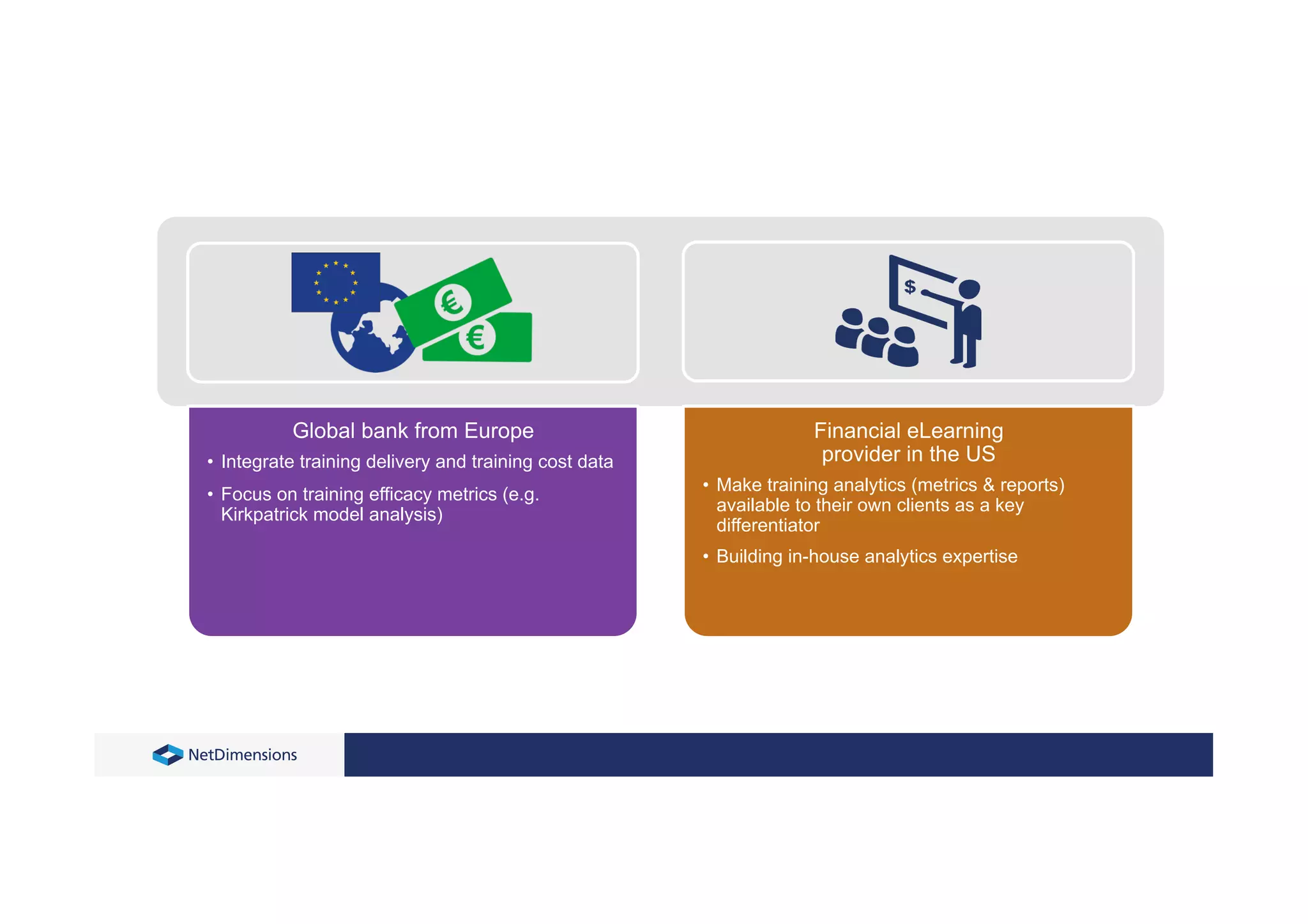 €

€

$

Global bank from Europe

• Integrate training delivery and training cost data

• Focus on training efficacy metrics (e.g. Kirkpatrick model analysis)

Financial eLearning provider in the US

• Make training analytics (metrics & reports) available to their own clients as a key differentiator

• Building in-house analytics expertise

NetDimensions